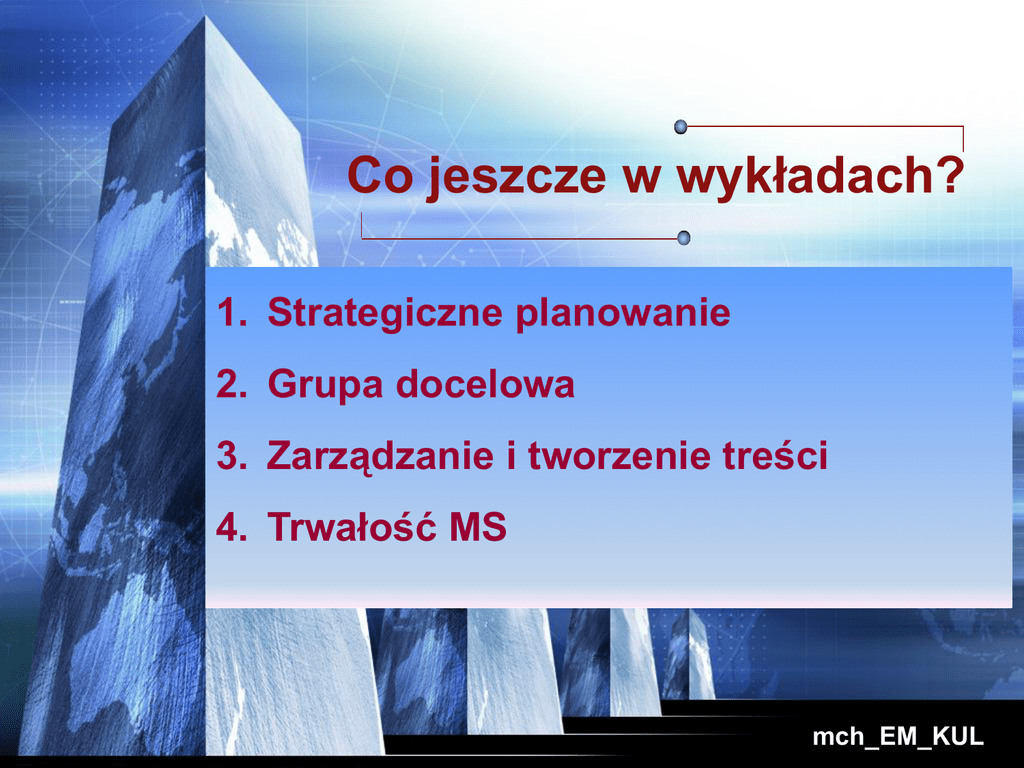 Co jeszcze w wykładach?

1. Strategiczne planowanie
2. Grupa docelowa
3. Zarządzanie i tworzenie treści
4. Trwałość MS

mch_EM_KUL